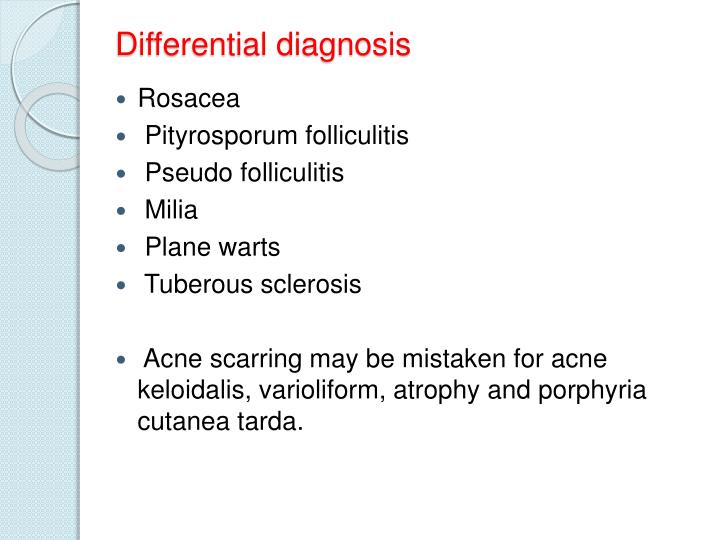 Differential diagnosis

- Rosacea
- Pityrosporum folliculitis
- Pseudo folliculitis
- Milia
- Plane warts
- Tuberous sclerosis

- Acne scarring may be mistaken for acne keloidalis, varioliform, atrophy and porphyria cutanea tarda.